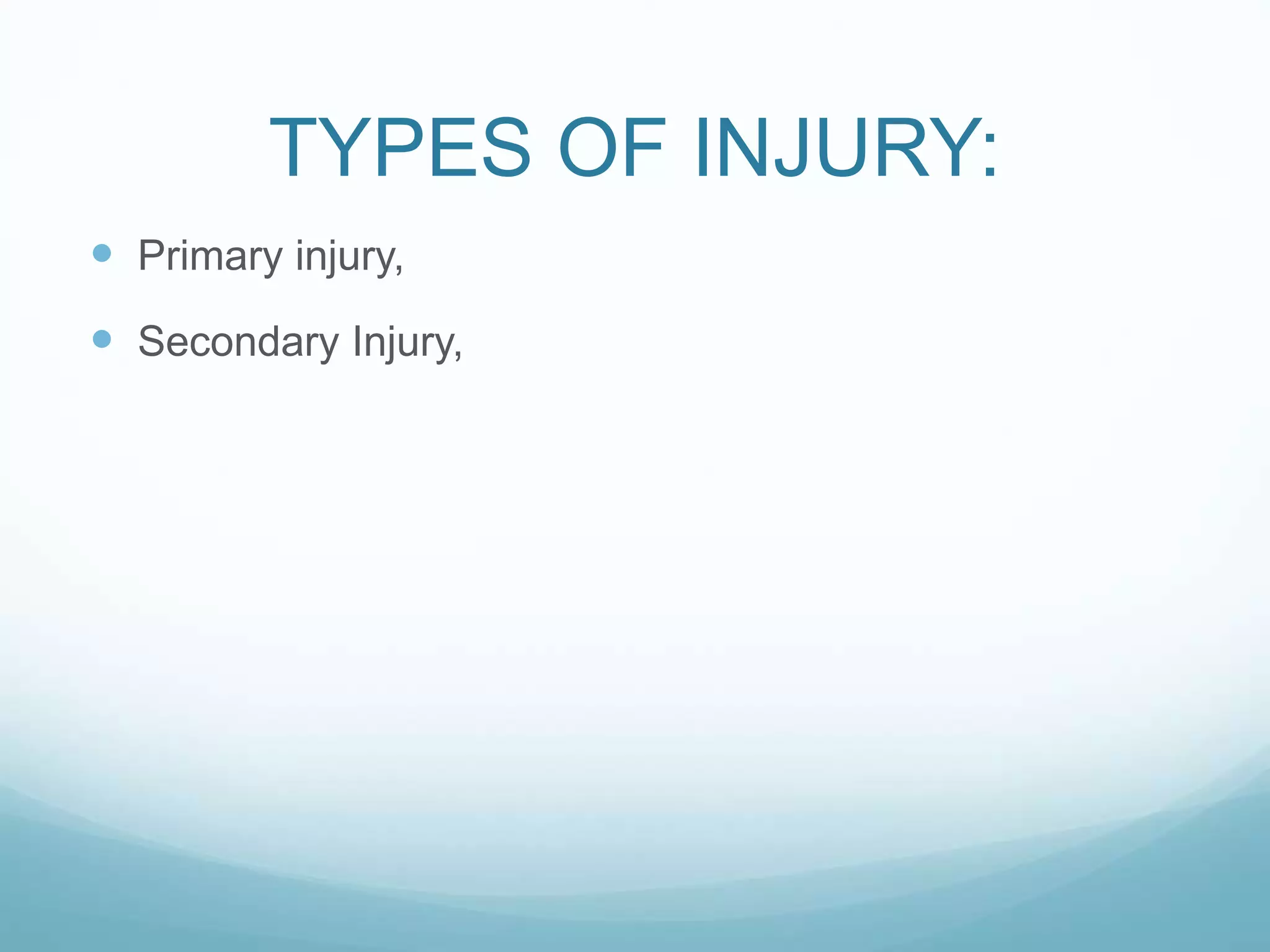 TYPES OF INJURY:

- Primary injury,
- Secondary Injury,